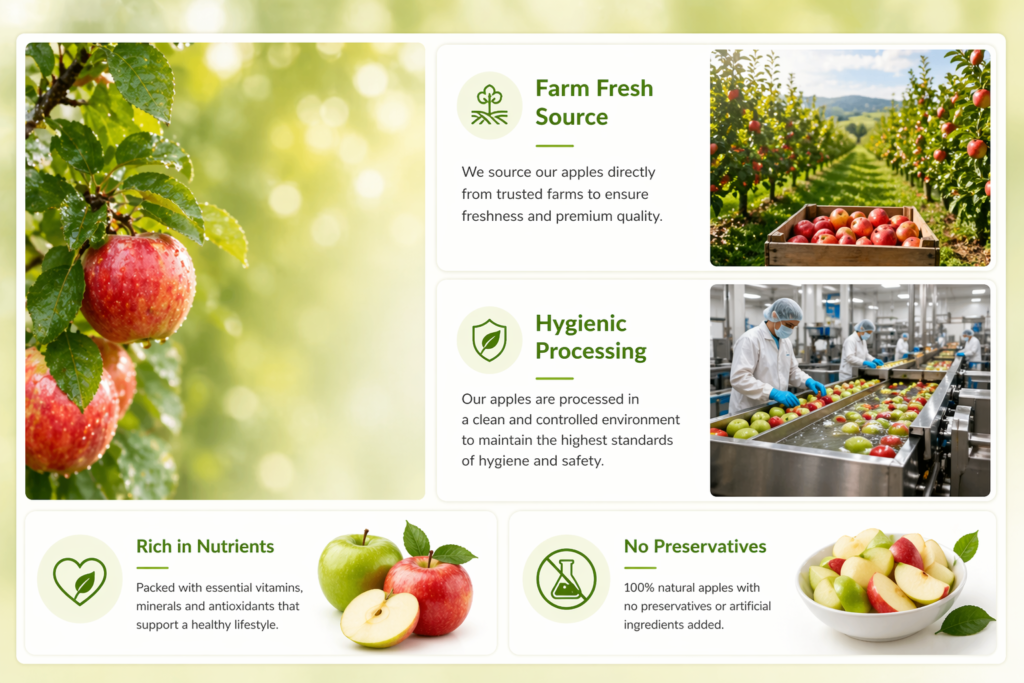 Farm Fresh Source

We source our apples directly from trusted farms to ensure freshness and premium quality.

Hygienic Processing

Our apples are processed in a clean and controlled environment to maintain the highest standards of hygiene and safety.

Rich in Nutrients

Packed with essential vitamins, minerals and antioxidants that support a healthy lifestyle.

No Preservatives

100% natural apples with no preservatives or artificial ingredients added.